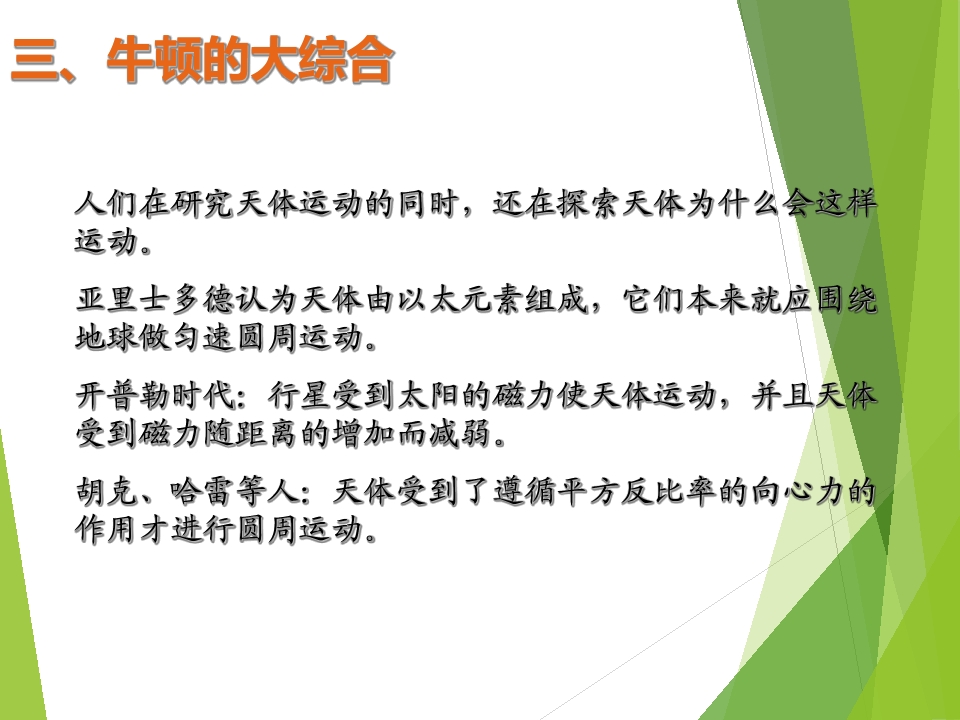 三、牛顿的大综合

人们在研究天体运动的同时，还在探索天体为什么会这样运动。

亚里士多德认为天体由以太元素组成，它们本来就应围绕地球做匀速圆周运动。

开普勒时代：行星受到太阳的磁力使天体运动，并且天体受到磁力随距离的增加而减弱。

胡克、哈雷等人：天体受到了遵循平方反比率的向心力的作用才进行圆周运动。